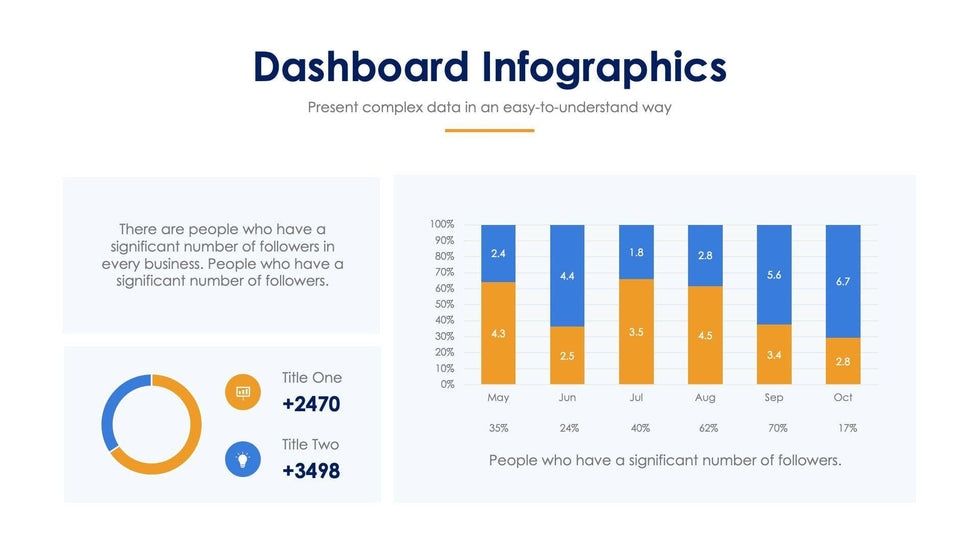 Dashboard Infographics

Present complex data in an easy-to-understand way

There are people who have a significant number of followers in every business. People who have a significant number of followers.

Title One
+2470

Title Two
+3498

100%
90%
80%
70%
60%
50%
40%
30%
20%
10%
0%

2.4
4.3
4.4
2.5
1.8
3.5
2.8
4.5
5.6
3.4
6.7
2.8

May
Jun
Jul
Aug
Sep
Oct

35%
24%
40%
62%
70%
17%

People who have a significant number of followers.